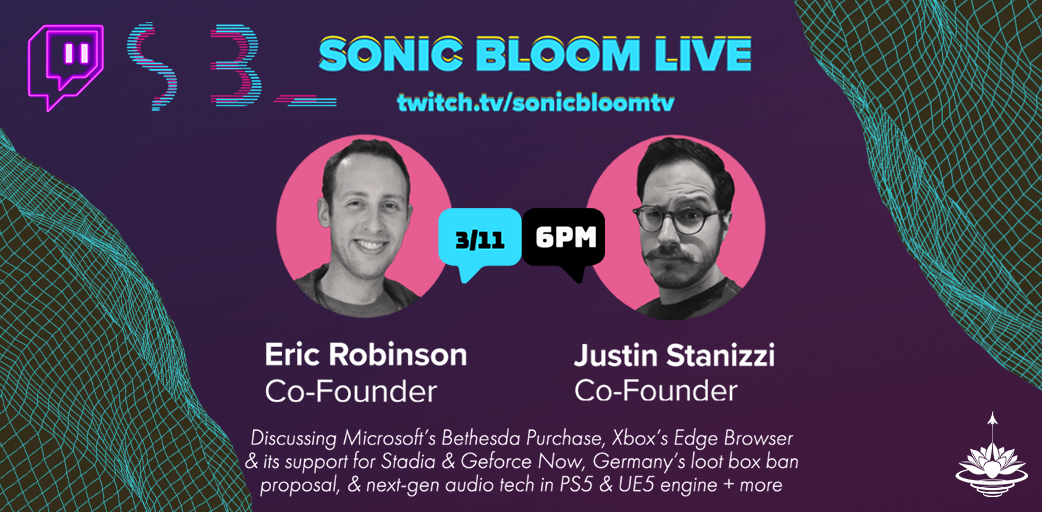 SB_

SONIC BLOOM LIVE

twitch.tv/sonicbloomtv

3/11 6PM

Eric Robinson
Co-Founder

Justin Stanizzi
Co-Founder

Discussing Microsoft's Bethesda Purchase, Xbox's Edge Browser & its support for Stadia & Geforce Now, Germany's loot box ban proposal, & next-gen audio tech in PS5 & UE5 engine + more